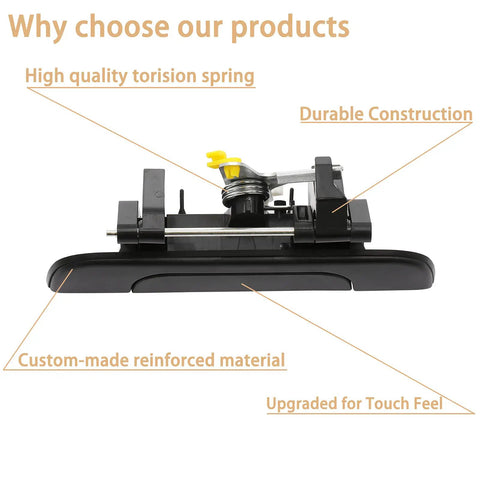 Why choose our products

High quality torision spring

Durable Construction

Custom-made reinforced material

Upgraded for Touch Feel